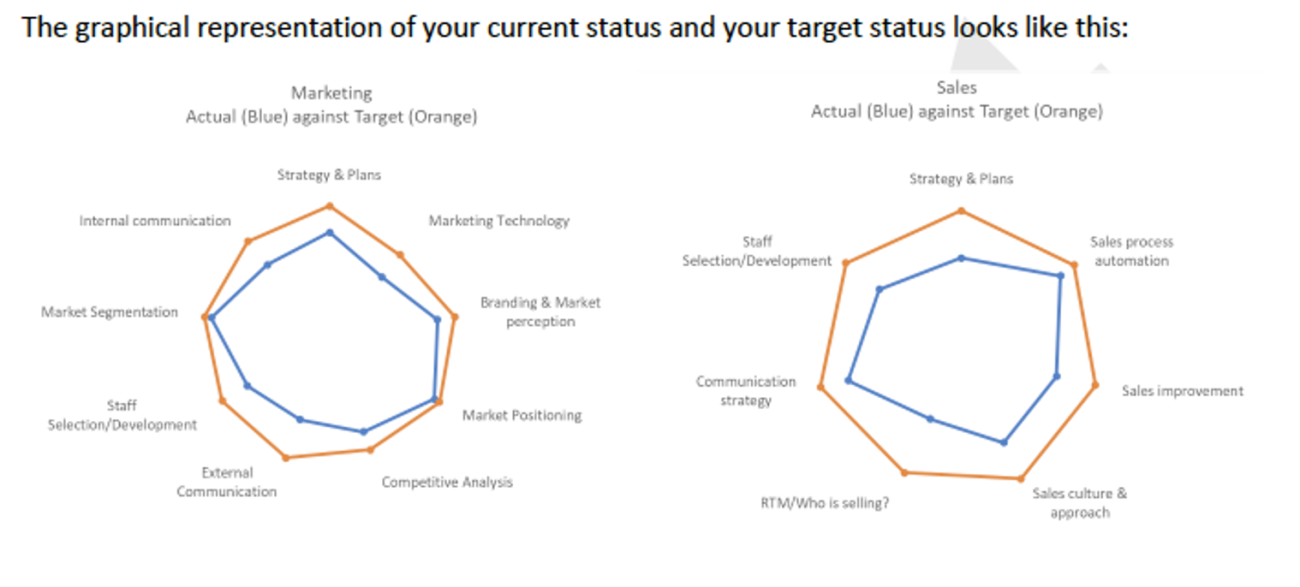 The graphical representation of your current status and your target status looks like this:

Marketing
Actual (Blue) against Target (Orange)

Strategy & Plans
Marketing Technology
Branding & Market perception
Market Positioning
Competitive Analysis
External Communication
Staff Selection/Development
Market Segmentation
Internal communication

Sales
Actual (Blue) against Target (Orange)

Strategy & Plans
Sales process automation
Sales improvement
Sales culture & approach
RTM/Who is selling?
Communication strategy
Staff Selection/Development